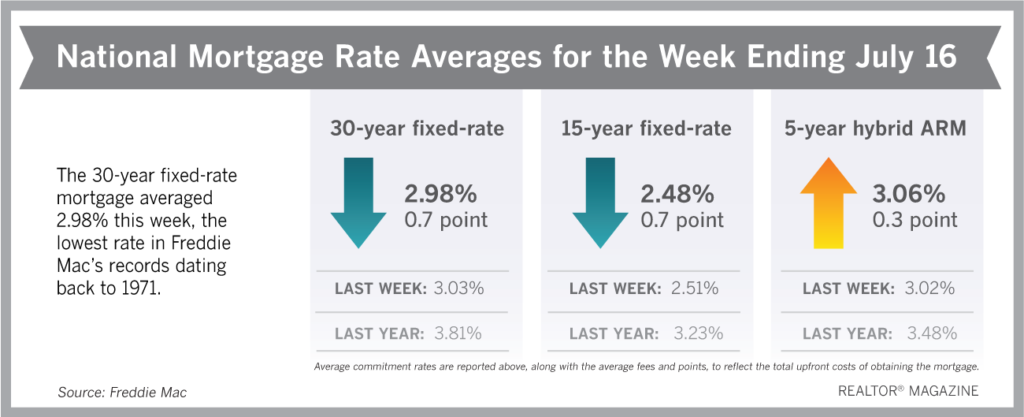 National Mortgage Rate Averages for the Week Ending July 16

The 30-year fixed-rate mortgage averaged 2.98% this week, the lowest rate in Freddie Mac's records dating back to 1971.

30-year fixed-rate

2.98%
0.7 point

LAST WEEK: 3.03%

LAST YEAR: 3.81%

15-year fixed-rate

2.48%
0.7 point

LAST WEEK: 2.51%

LAST YEAR: 3.23%

5-year hybrid ARM

3.06%
0.3 point

LAST WEEK: 3.02%

LAST YEAR: 3.48%

Average commitment rates are reported above, along with the average fees and points, to reflect the total upfront costs of obtaining the mortgage.

Source: Freddie Mac

REALTOR® MAGAZINE